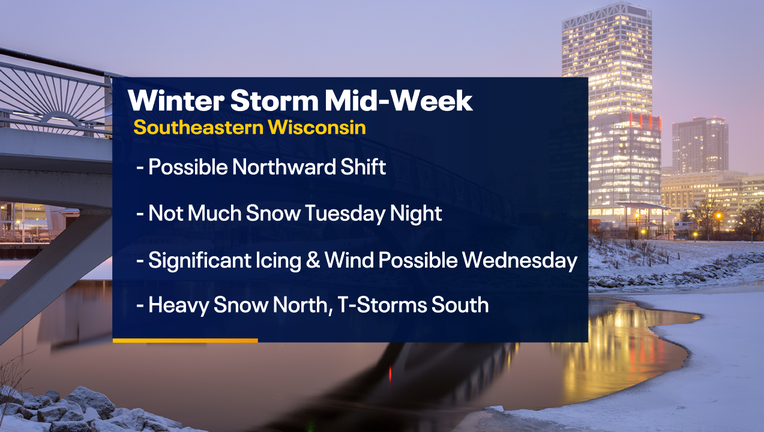 Winter Storm Mid-Week
Southeastern Wisconsin

- Possible Northward Shift

- Not Much Snow Tuesday Night

- Significant Icing & Wind Possible Wednesday

- Heavy Snow North, T-Storms South